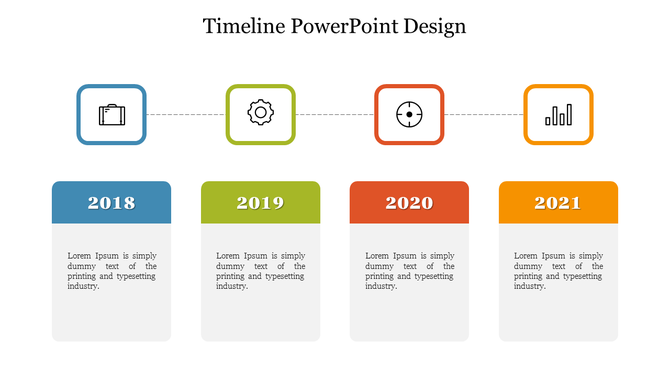 Timeline PowerPoint Design

2018

Lorem Ipsum is simply dummy text of the printing and typesetting industry.

2019

Lorem Ipsum is simply dummy text of the printing and typesetting industry.

2020

Lorem Ipsum is simply dummy text of the printing and typesetting industry.

2021

Lorem Ipsum is simply dummy text of the printing and typesetting industry.